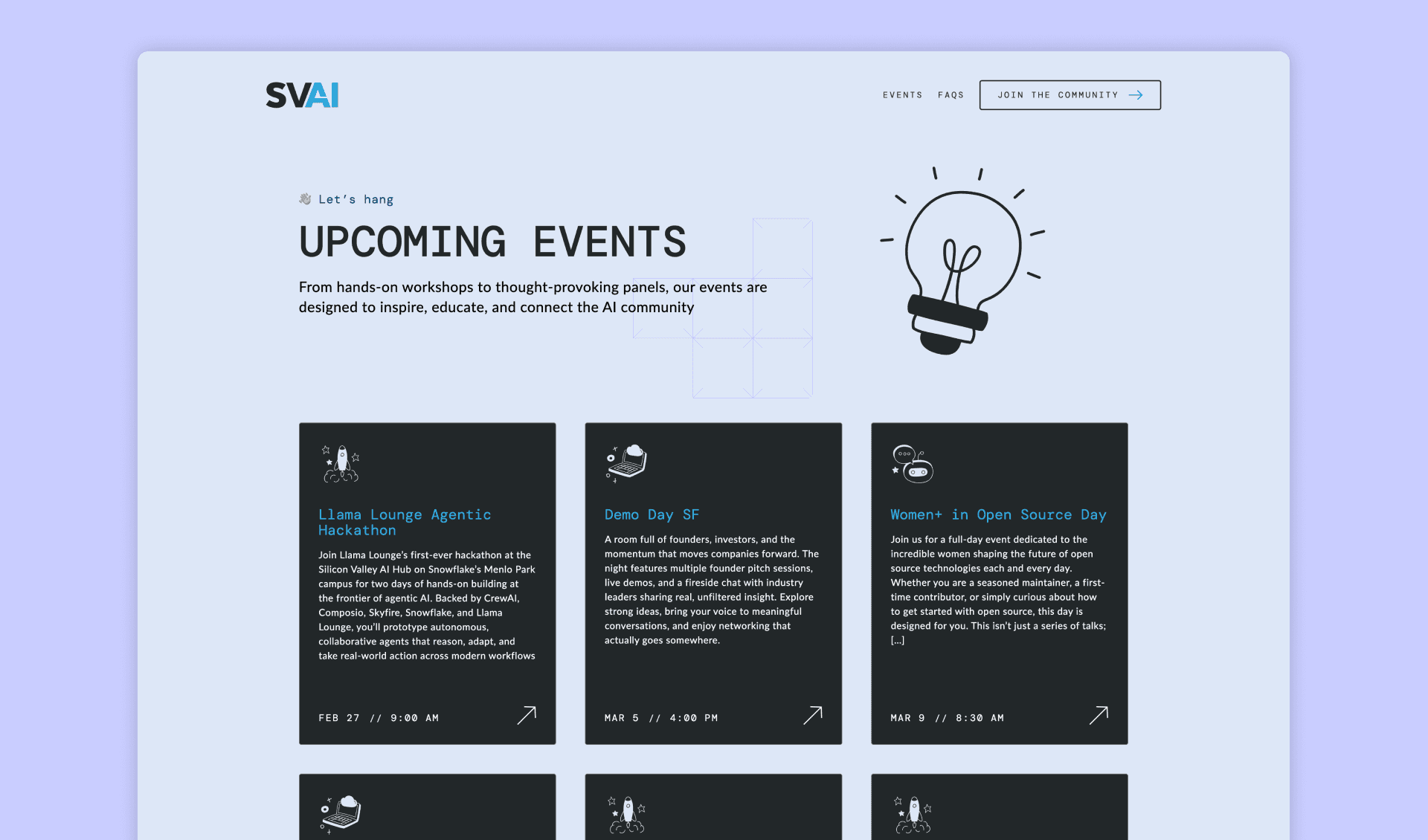 SVAI

EVENTS FAQS JOIN THE COMMUNITY

Let's hang

UPCOMING EVENTS

From hands-on workshops to thought-provoking panels, our events are designed to inspire, educate, and connect the AI community

Llama Lounge Agentic Hackathon

Join Llama Lounge's first-ever hackathon at the Silicon Valley AI Hub on Snowflake's Menlo Park campus for two days of hands-on building at the frontier of agentic AI. Backed by CrewAI, Composio, Skyfire, Snowflake, and Llama Lounge, you'll prototype autonomous, collaborative agents that reason, adapt, and take real-world action across modern workflows

FEB 27 // 9:00 AM

Demo Day SF

A room full of founders, investors, and the momentum that moves companies forward. The night features multiple founder pitch sessions, live demos, and a fireside chat with industry leaders sharing real, unfiltered insight. Explore strong ideas, bring your voice to meaningful conversations, and enjoy networking that actually goes somewhere.

MAR 5 // 4:00 PM

Women+ in Open Source Day

Join us for a full-day event dedicated to the incredible women shaping the future of open source technologies each and every day. Whether you are a seasoned maintainer, a first-time contributor, or simply curious about how to get started with open source, this day is designed for you. This isn't just a series of talks; [...]

MAR 9 // 8:30 AM